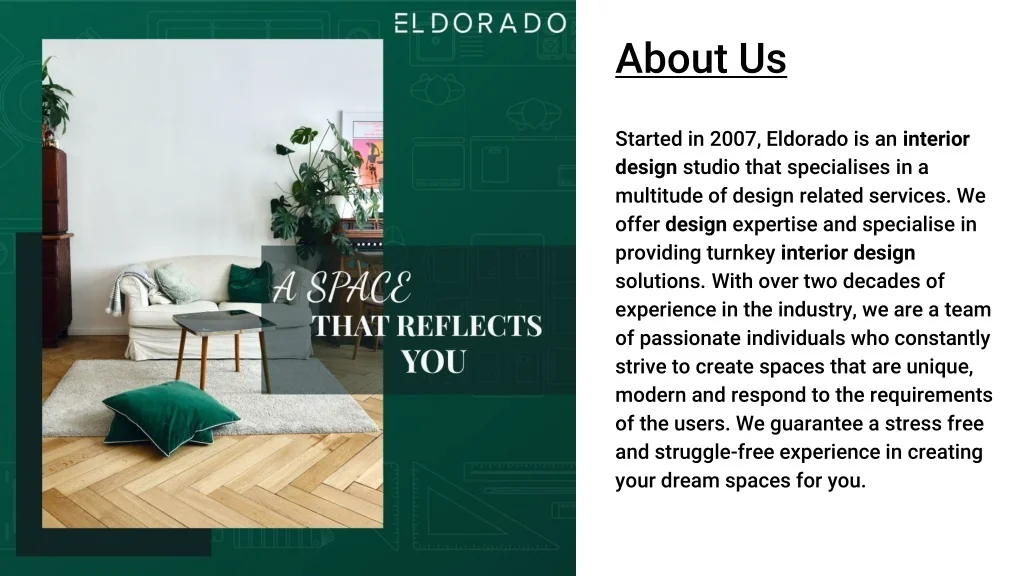 ELDORADO

A SPACE
THAT REFLECTS
YOU

About Us

Started in 2007, Eldorado is an interior design studio that specialises in a multitude of design related services. We offer design expertise and specialise in providing turnkey interior design solutions. With over two decades of experience in the industry, we are a team of passionate individuals who constantly strive to create spaces that are unique, modern and respond to the requirements of the users. We guarantee a stress free and struggle-free experience in creating your dream spaces for you.